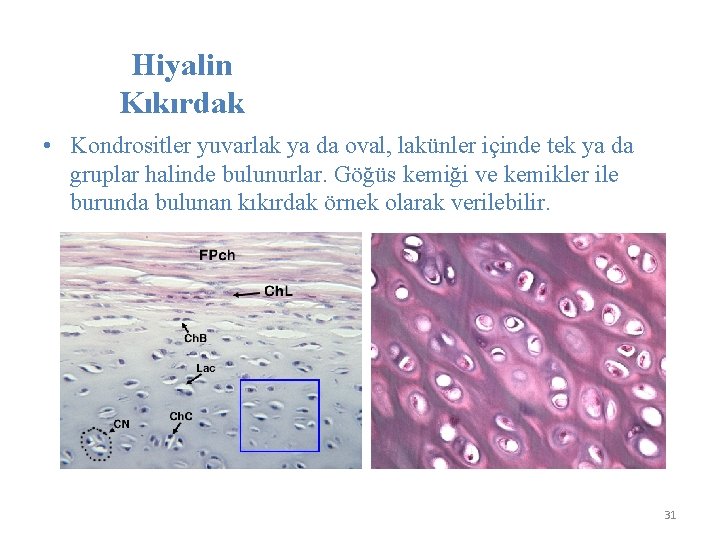 Hiyalin Kıkırdak

• Kondrositler yuvarlak ya da oval, lakünler içinde tek ya da gruplar halinde bulunurlar. Göğüs kemiği ve kemikler ile burunda bulunan kıkırdak örnek olarak verilebilir.

FPch
ChL
ChB
Lac
CN
ChC

31